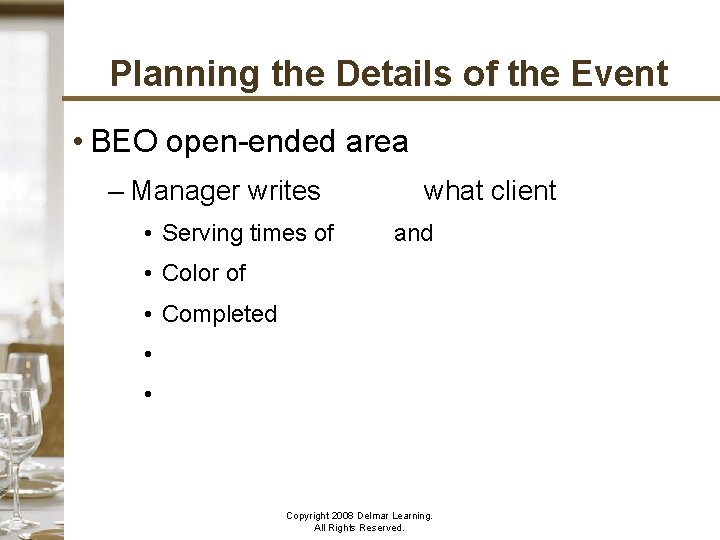 Planning the Details of the Event

• BEO open-ended area

– Manager writes what client

• Serving times of and

• Color of

• Completed

•

•

Copyright 2008 Delmar Learning. All Rights Reserved.